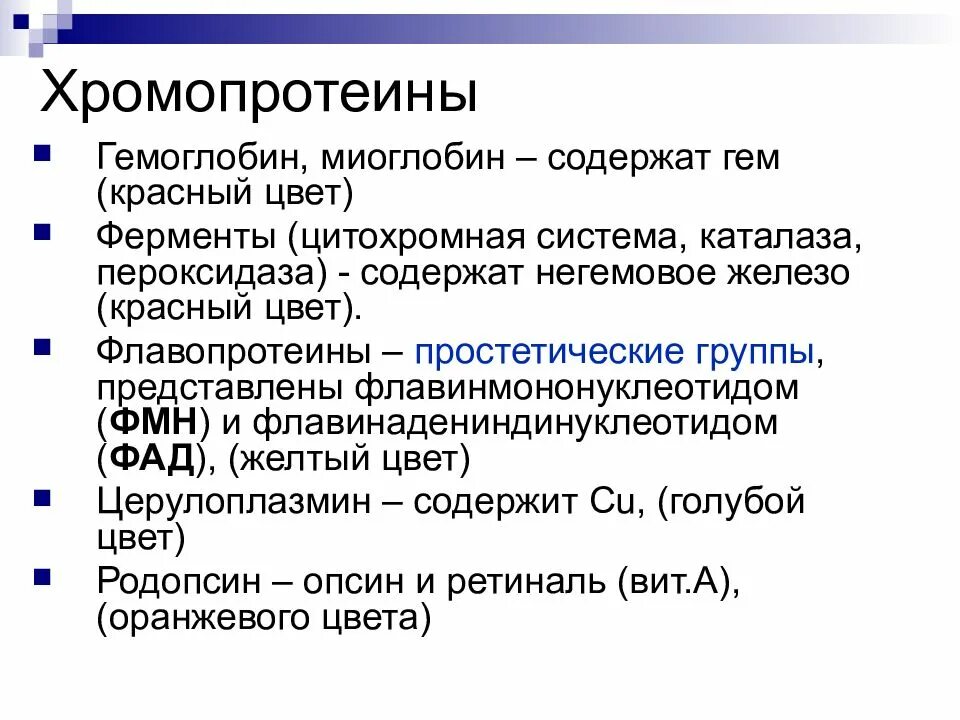 Хромопротеины

Гемоглобин, миоглобин – содержат гем (красный цвет)

Ферменты (цитохромная система, каталаза, пероксидаза) - содержат негемовое железо (красный цвет).

Флавопротеины – простетические группы, представлены флавинмононуклеотидом (ФМН) и флавинадениндинуклеотидом (ФАД), (желтый цвет)

Церулоплазмин – содержит Cu, (голубой цвет)

Родопсин – опсин и ретиналь (вит.А), (оранжевого цвета)